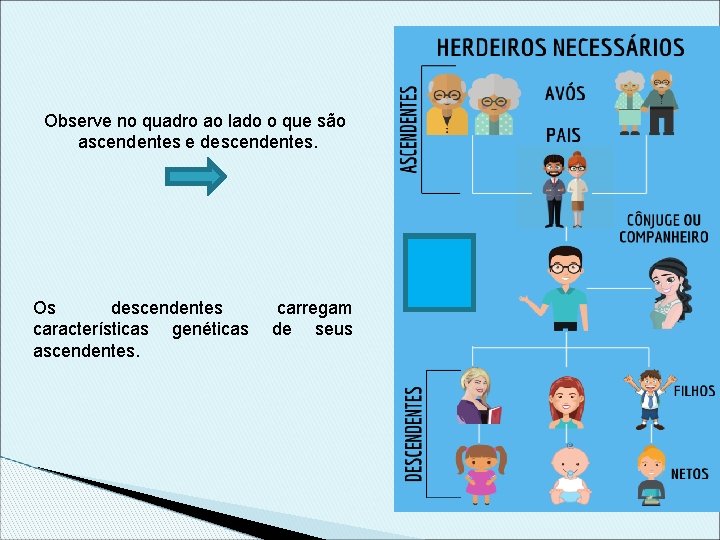 Observe no quadro ao lado o que são ascendentes e descendentes.

Os descendentes carregam características genéticas de seus ascendentes.

HERDEIROS NECESSÁRIOS

ASCENDENTES

AVÓS

PAIS

CÔNJUGE OU COMPANHEIRO

DESCENDENTES

FILHOS

NETOS